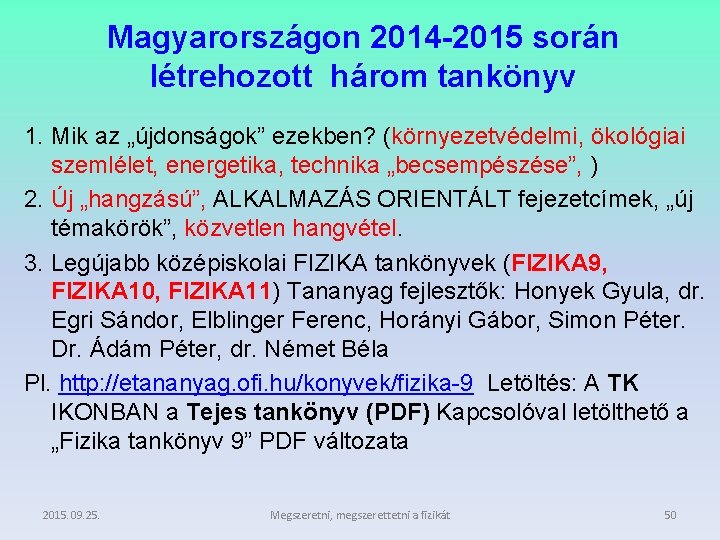 Magyarországon 2014-2015 során létrehozott három tankönyv

1. Mik az „újdonságok” ezekben? (környezetvédelmi, ökológiai szemlélet, energetika, technika „becsempészése”, )

2. Új „hangzású”, ALKALMAZÁS ORIENTÁLT fejezetcímek, „új témakörök”, közvetlen hangvétel.

3. Legújabb középiskolai FIZIKA tankönyvek (FIZIKA9, FIZIKA10, FIZIKA11) Tananyag fejlesztők: Honyek Gyula, dr. Egri Sándor, Elblinger Ferenc, Horányi Gábor, Simon Péter. Dr. Ádám Péter, dr. Német Béla

Pl. http://etananyag.ofi.hu/konyvek/fizika-9 Letöltés: A TK IKONBAN a Tejes tankönyv (PDF) Kapcsolóval letölthető a „Fizika tankönyv 9” PDF változata

2015. 09. 25.

Megszeretni, megszerettetni a fizikát

50